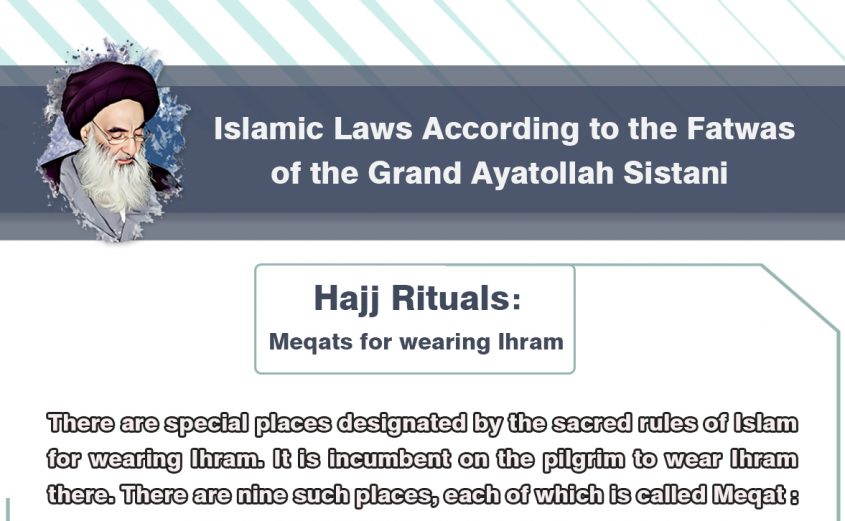 Islamic Laws According to the Fatwas of the Grand Ayatollah Sistani

Hajj Rituals:
Meqats for wearing Ihram

There are special places designated by the sacred rules of Islam for wearing Ihram. It is incumbent on the pilgrim to wear Ihram there. There are nine such places, each of which is called Meqat :